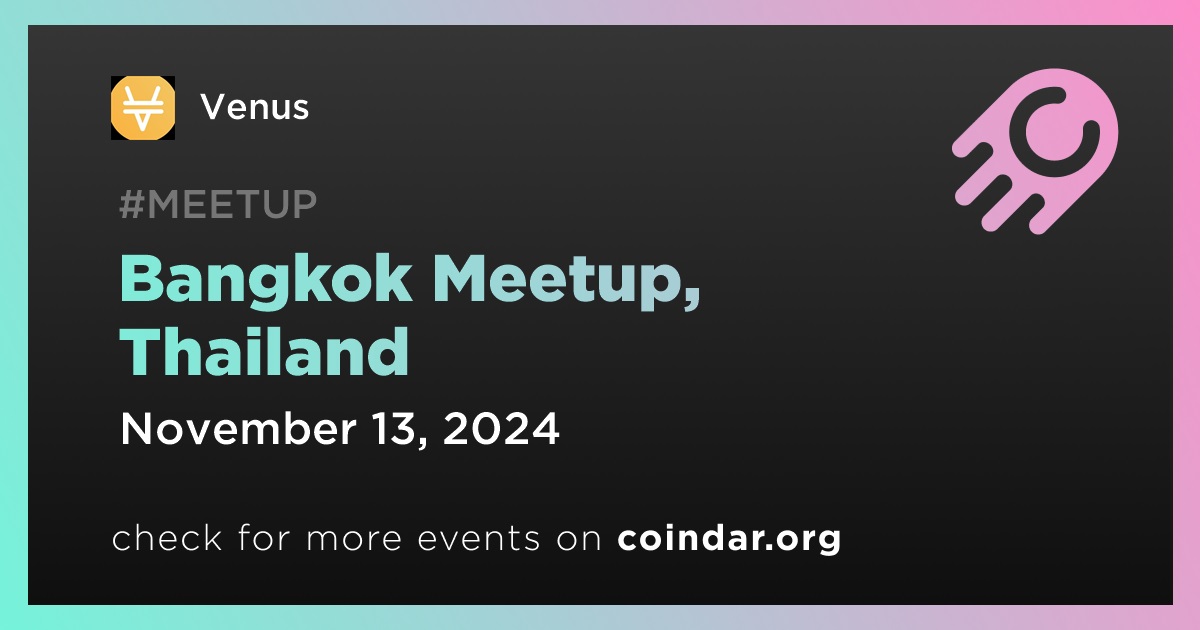 Venus

#MEETUP

Bangkok Meetup, Thailand

November 13, 2024

check for more events on coindar.org